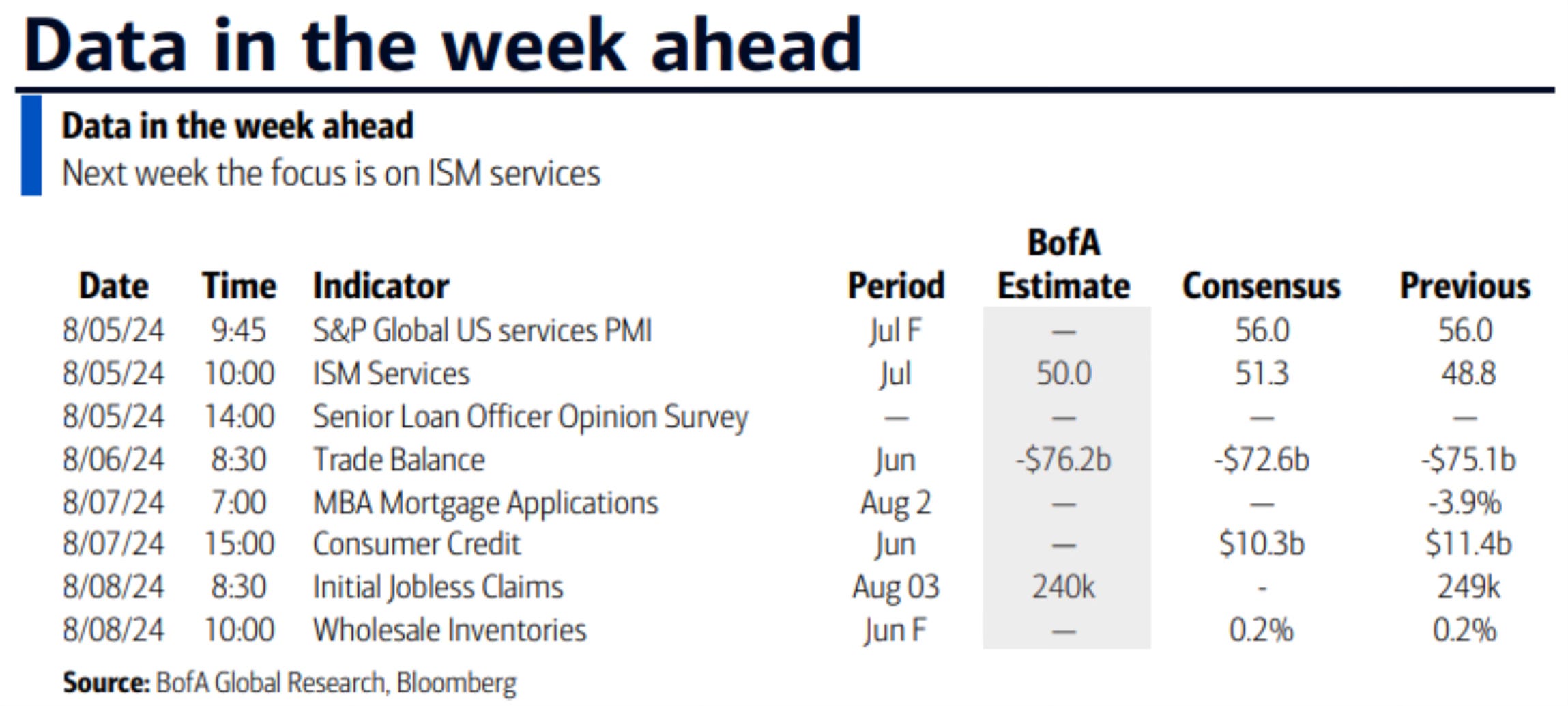 Data in the week ahead

Data in the week ahead
Next week the focus is on ISM services

| Date | Time | Indicator | Period | BofA Estimate | Consensus | Previous |
|---|---|---|---|---|---|---|
| 8/05/24 | 9:45 | S&P Global US services PMI | Jul F | — | 56.0 | 56.0 |
| 8/05/24 | 10:00 | ISM Services | Jul | 50.0 | 51.3 | 48.8 |
| 8/05/24 | 14:00 | Senior Loan Officer Opinion Survey | — | — | — | — |
| 8/06/24 | 8:30 | Trade Balance | Jun | -\$76.2b | -\$72.6b | -\$75.1b |
| 8/07/24 | 7:00 | MBA Mortgage Applications | Aug 2 | — | — | -3.9% |
| 8/07/24 | 15:00 | Consumer Credit | Jun | — | \$10.3b | \$11.4b |
| 8/08/24 | 8:30 | Initial Jobless Claims | Aug 03 | 240k | - | 249k |
| 8/08/24 | 10:00 | Wholesale Inventories | Jun F | — | 0.2% | 0.2% |

Source: BofA Global Research, Bloomberg